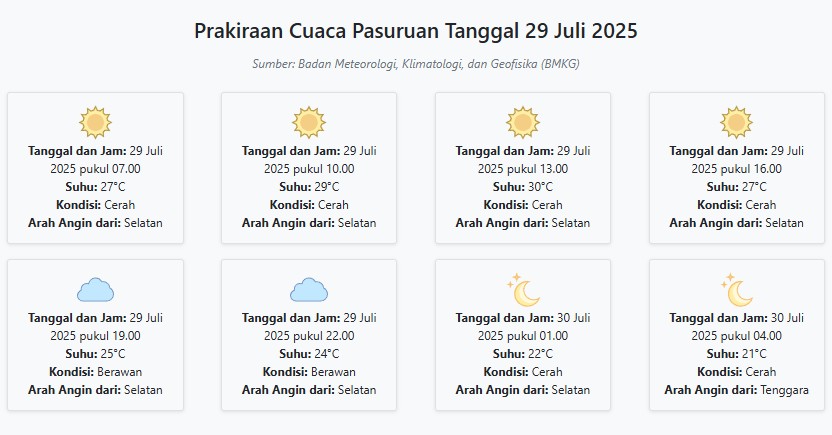 Prakiraan Cuaca Pasuruan Tanggal 29 Juli 2025

Sumber: Badan Meteorologi, Klimatologi, dan Geofisika (BMKG)

Tanggal dan Jam: 29 Juli 2025 pukul 07.00
Suhu: 27°C
Kondisi: Cerah
Arah Angin dari: Selatan

Tanggal dan Jam: 29 Juli 2025 pukul 10.00
Suhu: 29°C
Kondisi: Cerah
Arah Angin dari: Selatan

Tanggal dan Jam: 29 Juli 2025 pukul 13.00
Suhu: 30°C
Kondisi: Cerah
Arah Angin dari: Selatan

Tanggal dan Jam: 29 Juli 2025 pukul 16.00
Suhu: 27°C
Kondisi: Cerah
Arah Angin dari: Selatan

Tanggal dan Jam: 29 Juli 2025 pukul 19.00
Suhu: 25°C
Kondisi: Berawan
Arah Angin dari: Selatan

Tanggal dan Jam: 29 Juli 2025 pukul 22.00
Suhu: 24°C
Kondisi: Berawan
Arah Angin dari: Selatan

Tanggal dan Jam: 30 Juli 2025 pukul 01.00
Suhu: 22°C
Kondisi: Cerah
Arah Angin dari: Selatan

Tanggal dan Jam: 30 Juli 2025 pukul 04.00
Suhu: 21°C
Kondisi: Cerah
Arah Angin dari: Tenggara